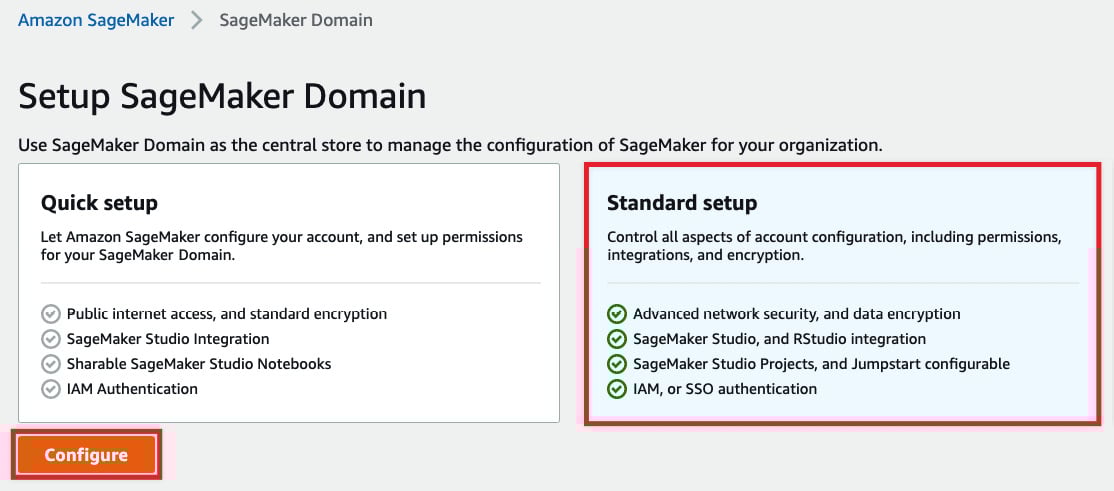 Amazon SageMaker > SageMaker Domain

Setup SageMaker Domain

Use SageMaker Domain as the central store to manage the configuration of SageMaker for your organization.

Quick setup

Let Amazon SageMaker configure your account, and set up permissions for your SageMaker Domain.

Public internet access, and standard encryption
SageMaker Studio Integration
Sharable SageMaker Studio Notebooks
IAM Authentication

Standard setup

Control all aspects of account configuration, including permissions, integrations, and encryption.

Advanced network security, and data encryption
SageMaker Studio, and RStudio integration
SageMaker Studio Projects, and Jumpstart configurable
IAM, or SSO authentication

Configure